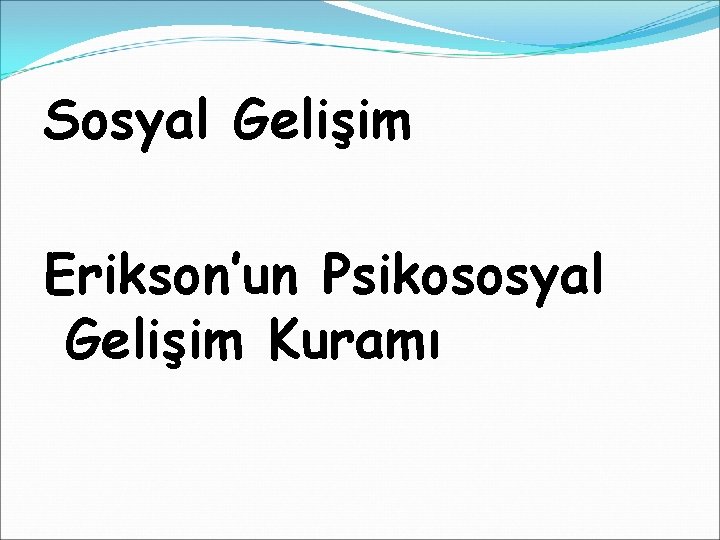 Sosyal Gelişim

Erikson'un Psikososyal Gelişim Kuramı